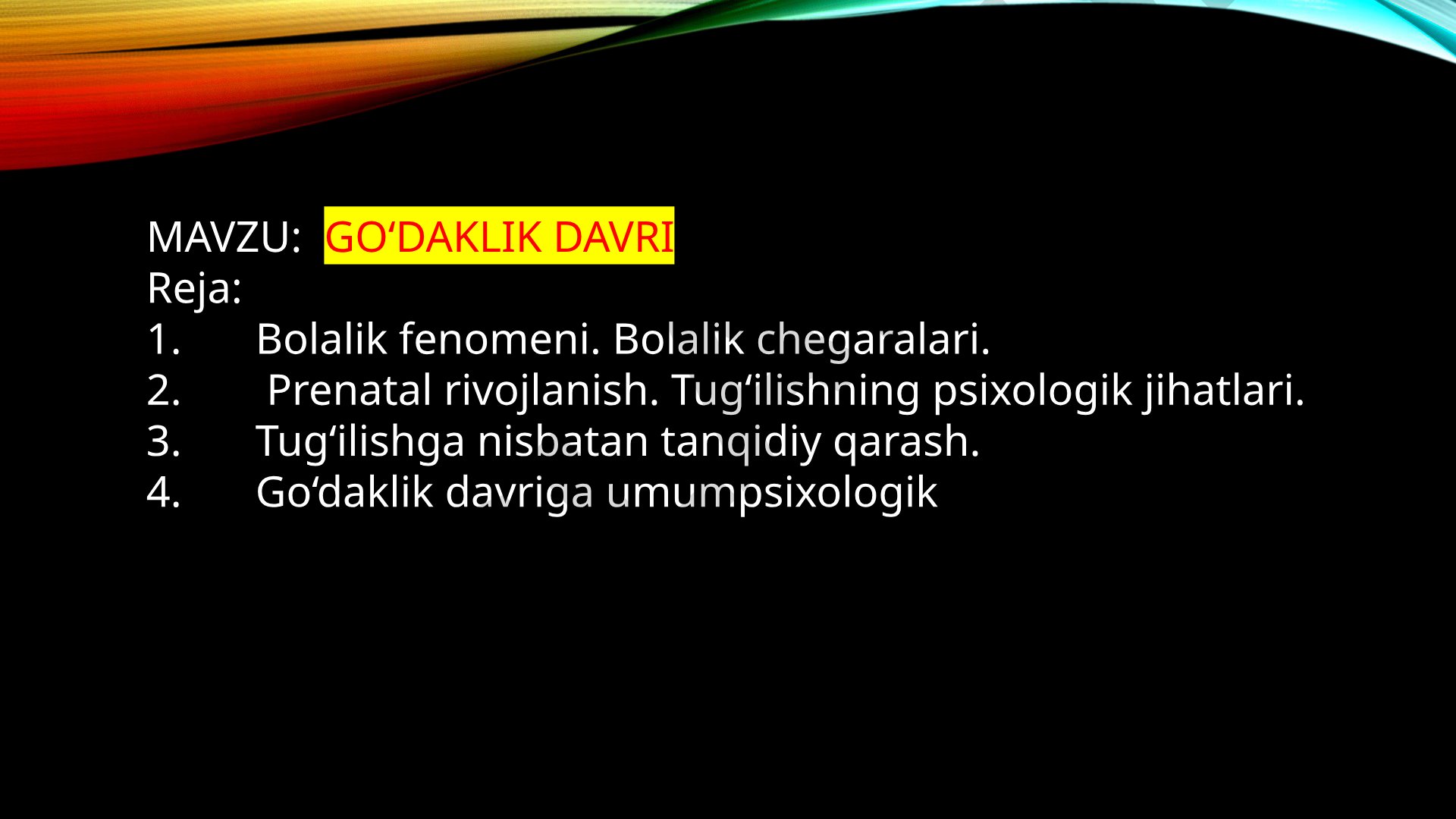 MAVZU: GO‘DAKLIK DAVRI
Reja:
1. Bolalik fenomeni. Bolalik chegaralari.
2. Prenatal rivojlanish. Tug‘ilishning psixologik jihatlari.
3. Tug‘ilishga nisbatan tanqidiy qarash.
4. Go‘daklik davriga umumpsixologik